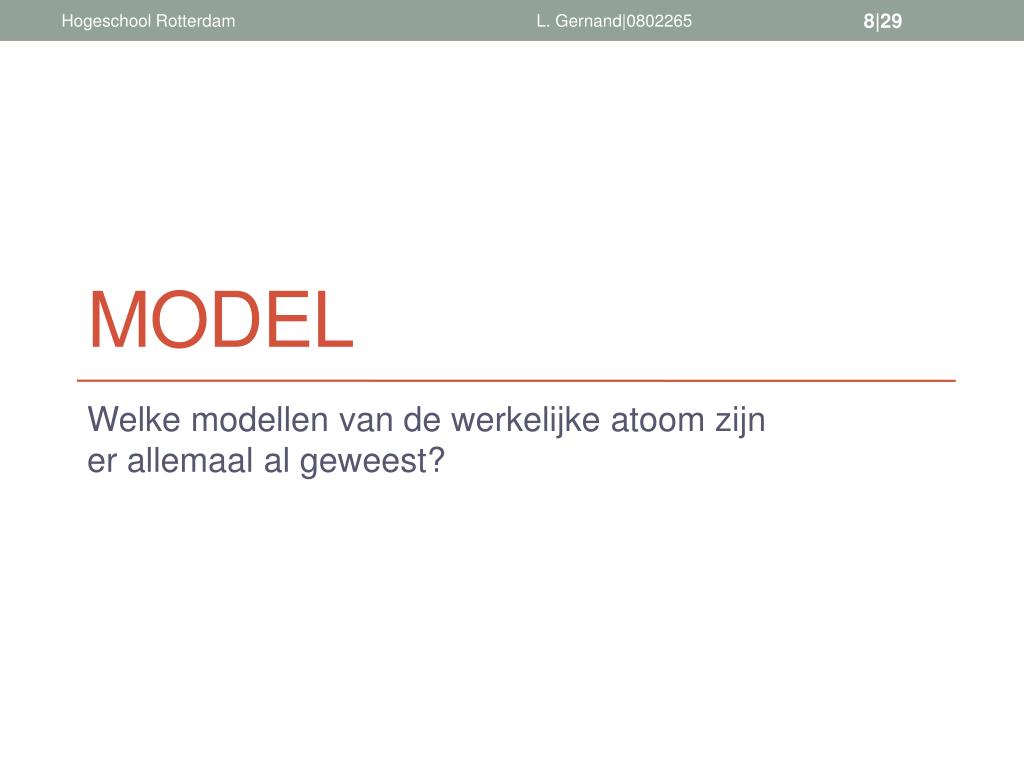 Hogeschool Rotterdam L. Gernand|0802265 8|29

MODEL

Welke modellen van de werkelijke atoom zijn er allemaal al geweest?